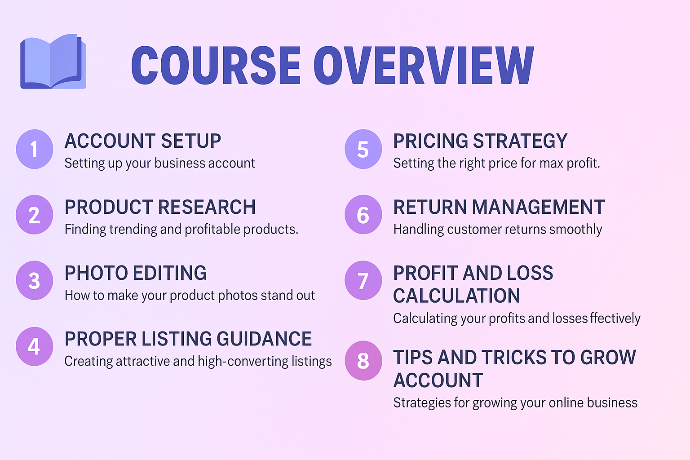 COURSE OVERVIEW

1
ACCOUNT SETUP
Setting up your business account

2
PRODUCT RESEARCH
Finding trending and profitable products.

3
PHOTO EDITING
How to make your product photos stand out

4
PROPER LISTING GUIDANCE
Creating attractive and high-converting listings

5
PRICING STRATEGY
Setting the right price for max profit.

6
RETURN MANAGEMENT
Handling customer returns smoothly

7
PROFIT AND LOSS CALCULATION
Calculating your profits and losses ffectively

8
TIPS AND TRICKS TO GROW ACCOUNT
Strategies for growing your online business